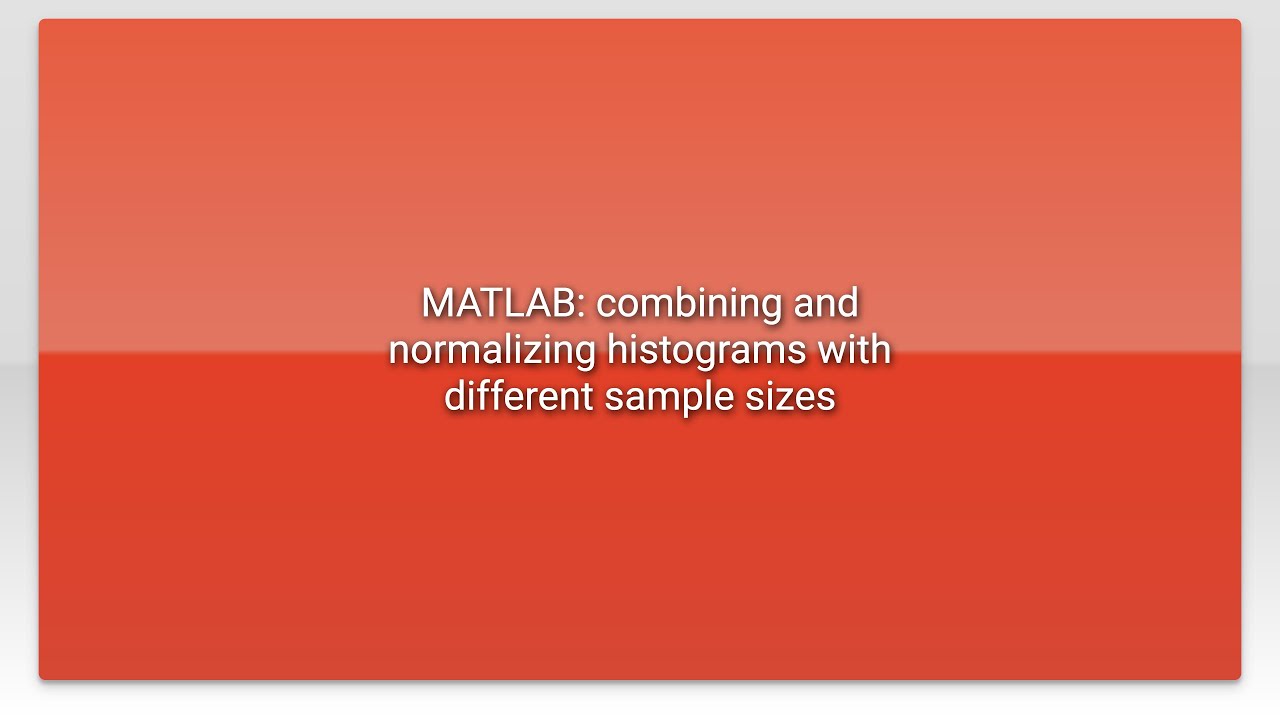 MATLAB: combining and normalizing histograms with different sample sizes